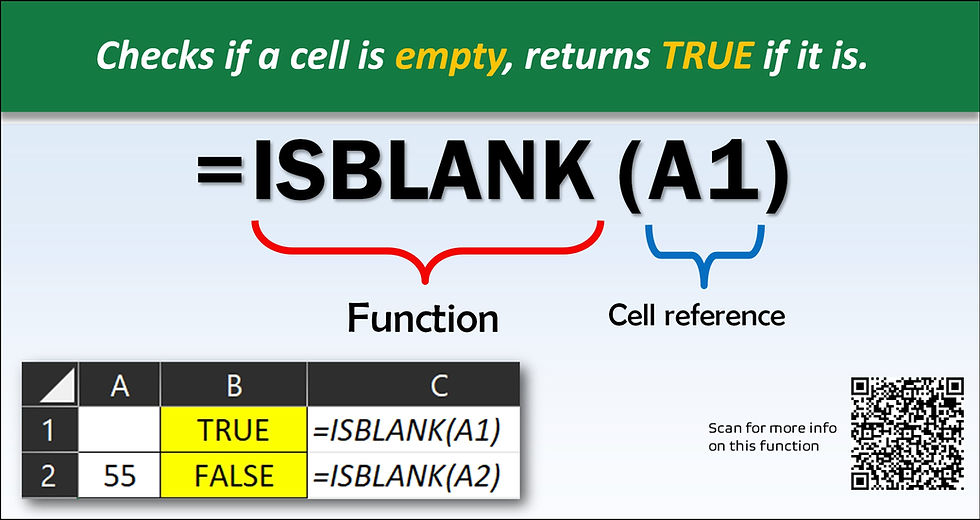 Checks if a cell is empty, returns TRUE if it is.

=ISBLANK (A1)

Function

Cell reference

| | A | B | C |
|---|---|---|---|
| 1 | | TRUE | =ISBLANK(A1) |
| 2 | 55 | FALSE | =ISBLANK(A2) |

Scan for more info on this function